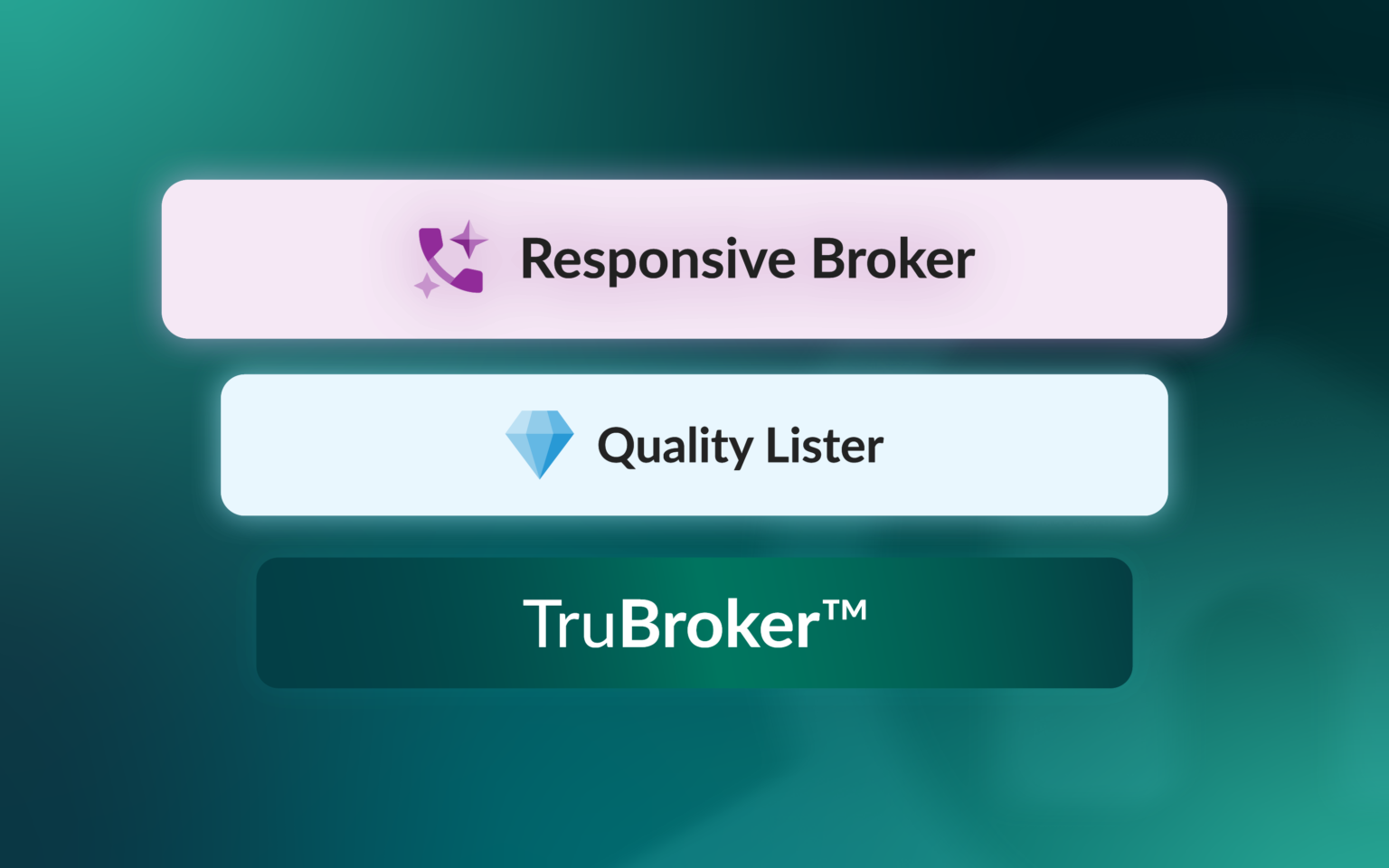 Responsive Broker

Quality Lister

TruBroker™